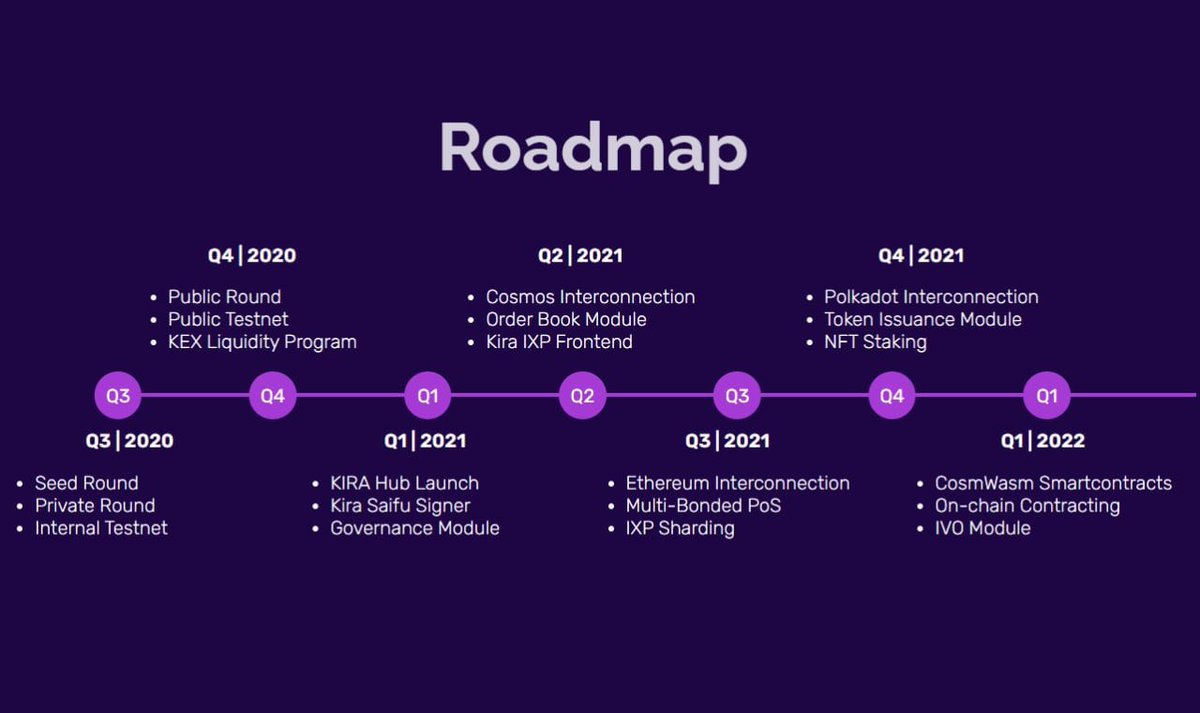 Roadmap

Q4 | 2020
- Public Round
- Public Testnet
- KEX Liquidity Program

Q2 | 2021
- Cosmos Interconnection
- Order Book Module
- Kira IXP Frontend

Q4 | 2021
- Polkadot Interconnection
- Token Issuance Module
- NFT Staking

Q3 Q4 Q1 Q2 Q3 Q4 Q1

Q3 | 2020
- Seed Round
- Private Round
- Internal Testnet

Q1 | 2021
- KIRA Hub Launch
- Kira Saifu Signer
- Governance Module

Q3 | 2021
- Ethereum Interconnection
- Multi-Bonded PoS
- IXP Sharding

Q1 | 2022
- CosmWasm Smartcontracts
- On-chain Contracting
- IVO Module